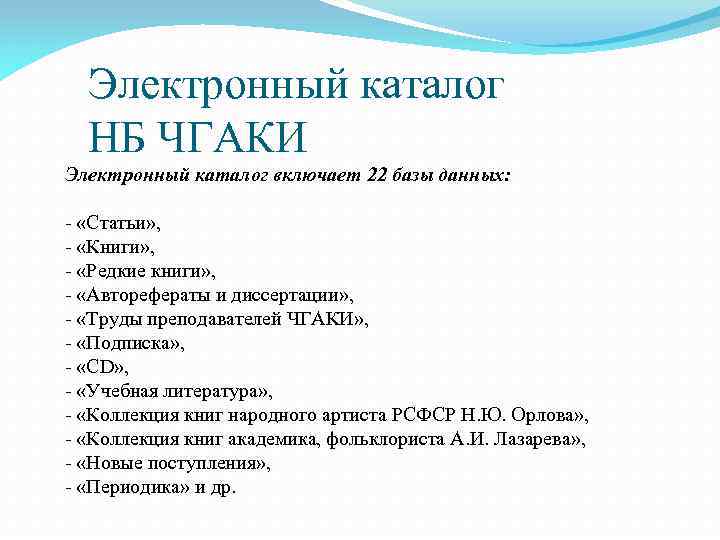 Электронный каталог НБ ЧГАКИ

Электронный каталог включает 22 базы данных:

- «Статьи»,
- «Книги»,
- «Редкие книги»,
- «Авторефераты и диссертации»,
- «Труды преподавателей ЧГАКИ»,
- «Подписка»,
- «CD»,
- «Учебная литература»,
- «Коллекция книг народного артиста РСФСР Н.Ю. Орлова»,
- «Коллекция книг академика, фольклориста А.И. Лазарева»,
- «Новые поступления»,
- «Периодика» и др.